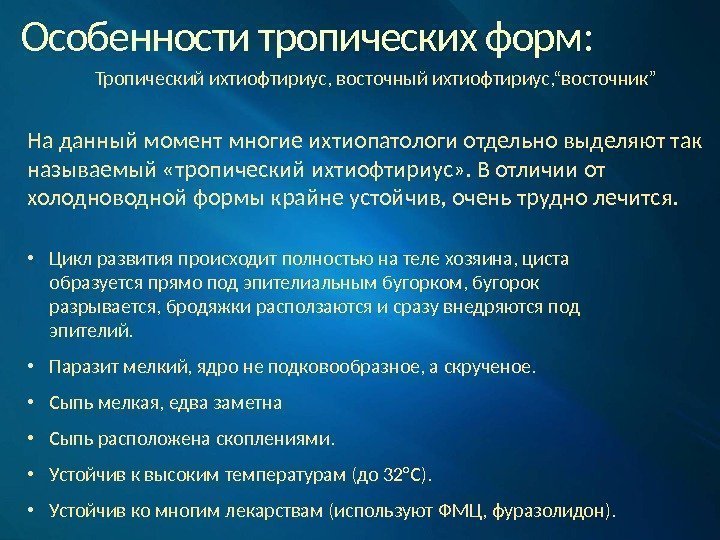 Особенности тропических форм:

Тропический ихтиофтириус, восточный ихтиофтириус,“восточник”

На данный момент многие ихтиопатологи отдельно выделяют так называемый «тропический ихтиофтириус». В отличии от холодноводной формы крайне устойчив, очень трудно лечится.

• Цикл развития происходит полностью на теле хозяина, циста образуется прямо под эпителиальным бугорком, бугорок разрывается, бродяжки расползаются и сразу внедряются под эпителий.

• Паразит мелкий, ядро не подковообразное, а скрученое.

• Сыпь мелкая, едва заметна

• Сыпь расположена скоплениями.

• Устойчив к высоким температурам (до 32°С).

• Устойчив ко многим лекарствам (используют ФМЦ, фуразолидон).